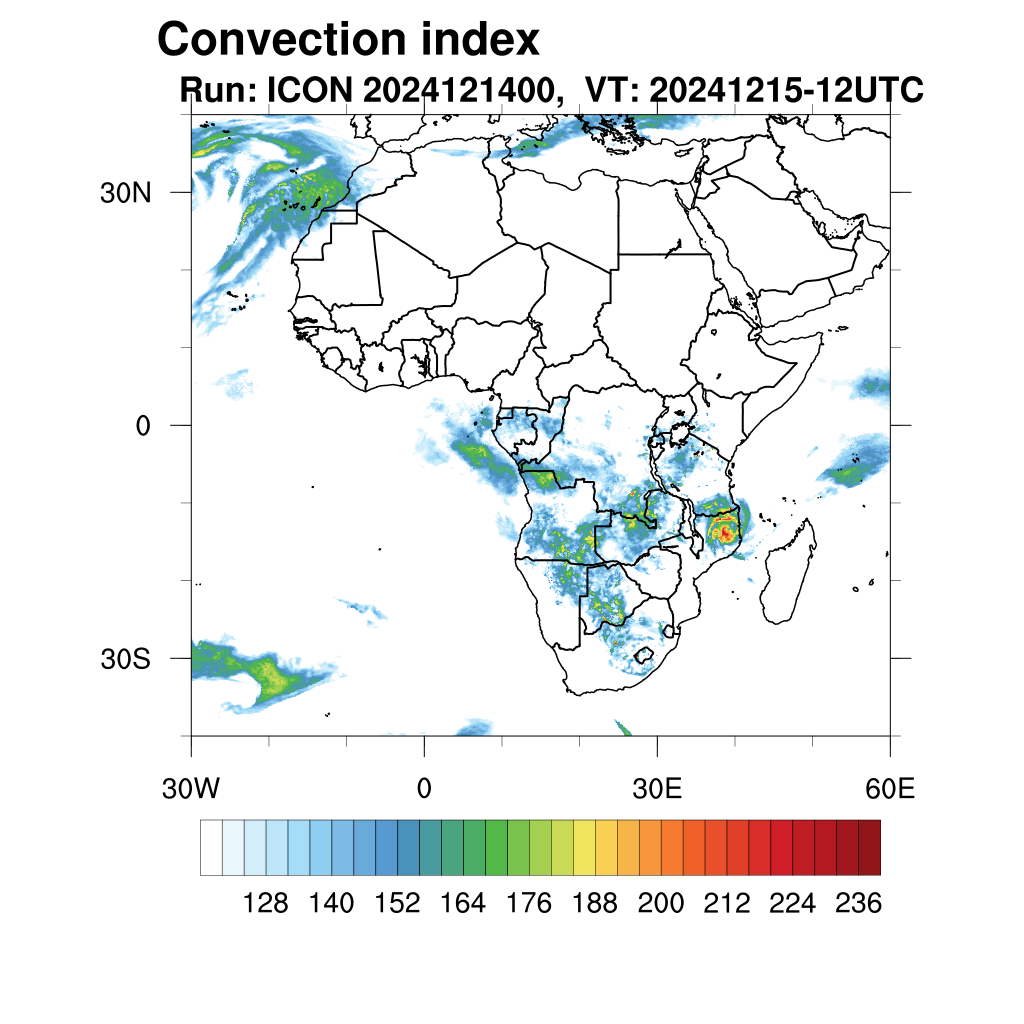 Convection index
Run: ICON 2024121400, VT: 20241215-12UTC

30N
0
30S

30W
0
30E
60E

128 140 152 164 176 188 200 212 224 236